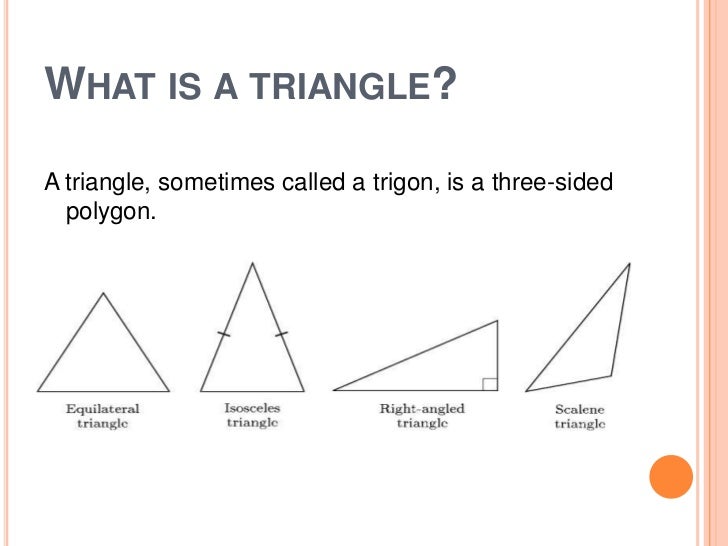 WHAT IS A TRIANGLE?

A triangle, sometimes called a trigon, is a three-sided polygon.

Equilateral triangle

Isosceles triangle

Right-angled triangle

Scalene triangle